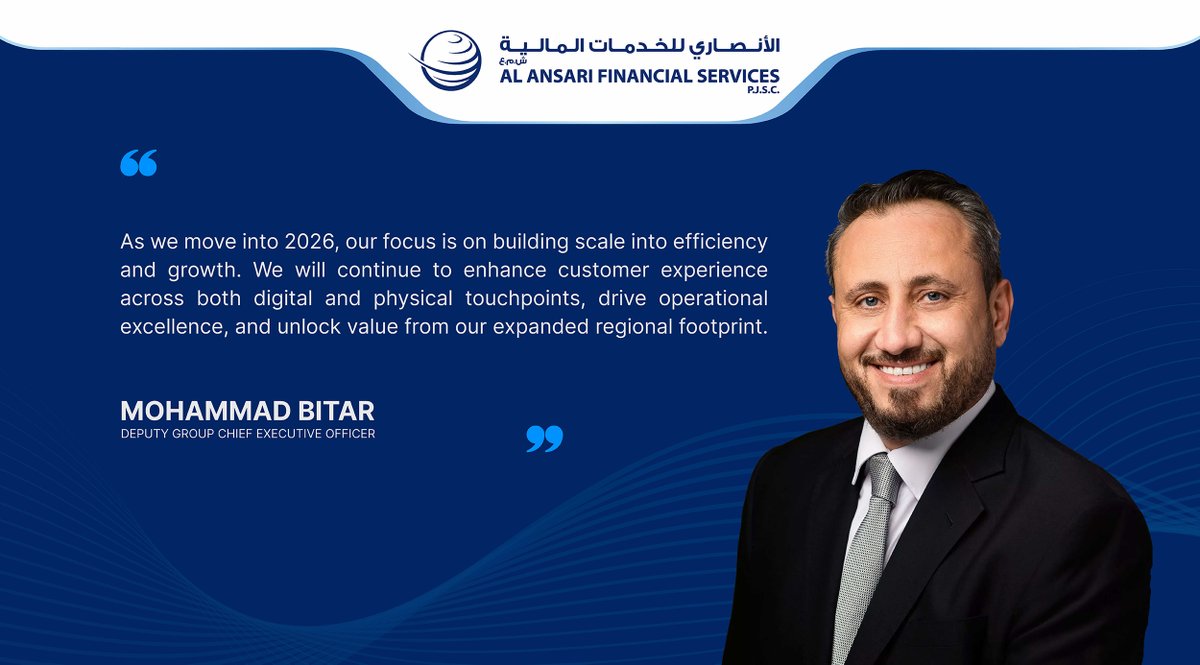 الأنصاري للخدمات المالية
ش.م.ع
AL ANSARI FINANCIAL SERVICES
P.J.S.C.

“

As we move into 2026, our focus is on building scale into efficiency and growth. We will continue to enhance customer experience across both digital and physical touchpoints, drive operational excellence, and unlock value from our expanded regional footprint.

MOHAMMAD BITAR
DEPUTY GROUP CHIEF EXECUTIVE OFFICER

”